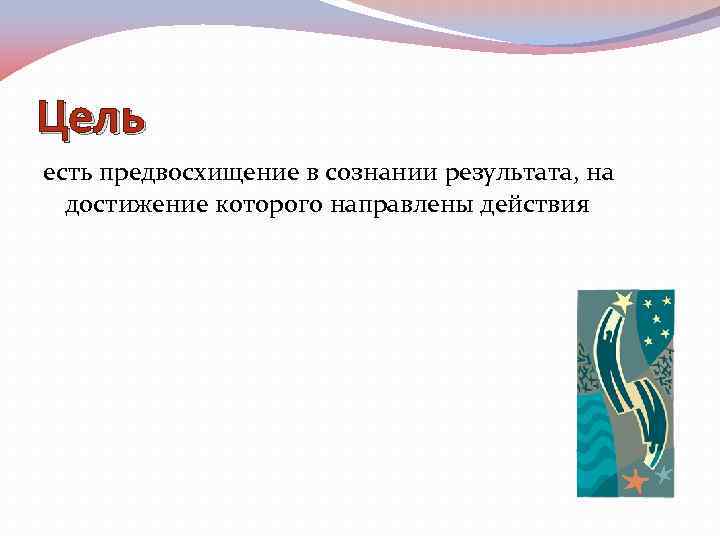 Цель

есть предвосхищение в сознании результата, на достижение которого направлены действия